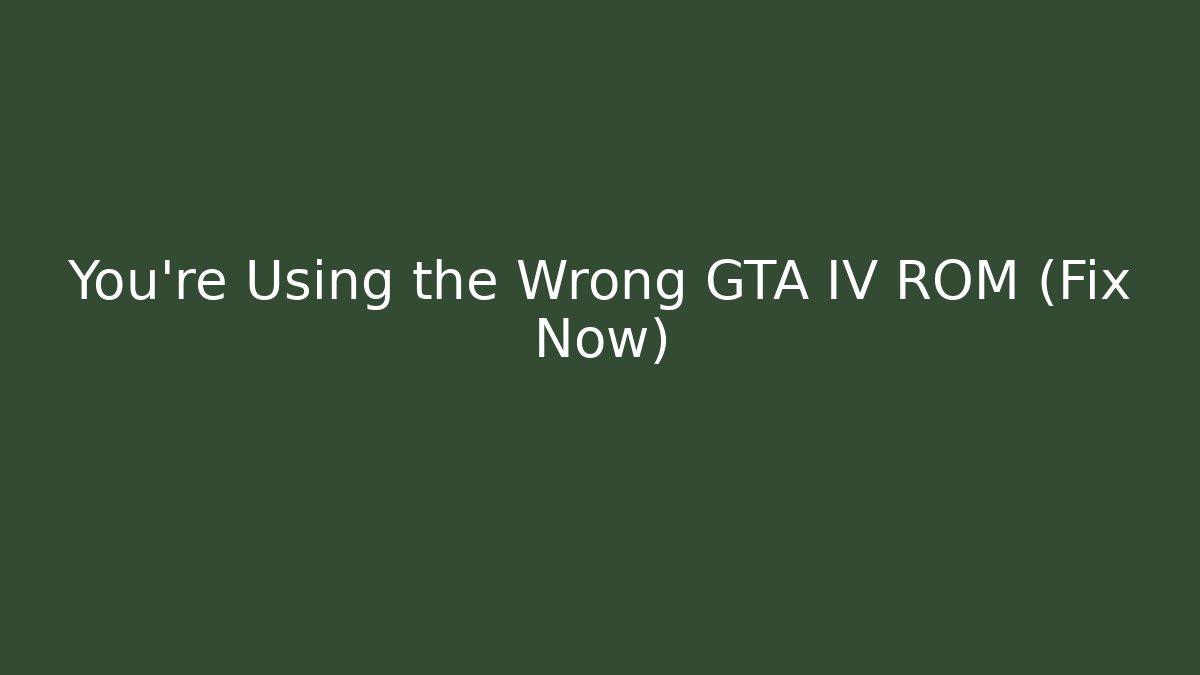 You're Using the Wrong GTA IV ROM (Fix Now)